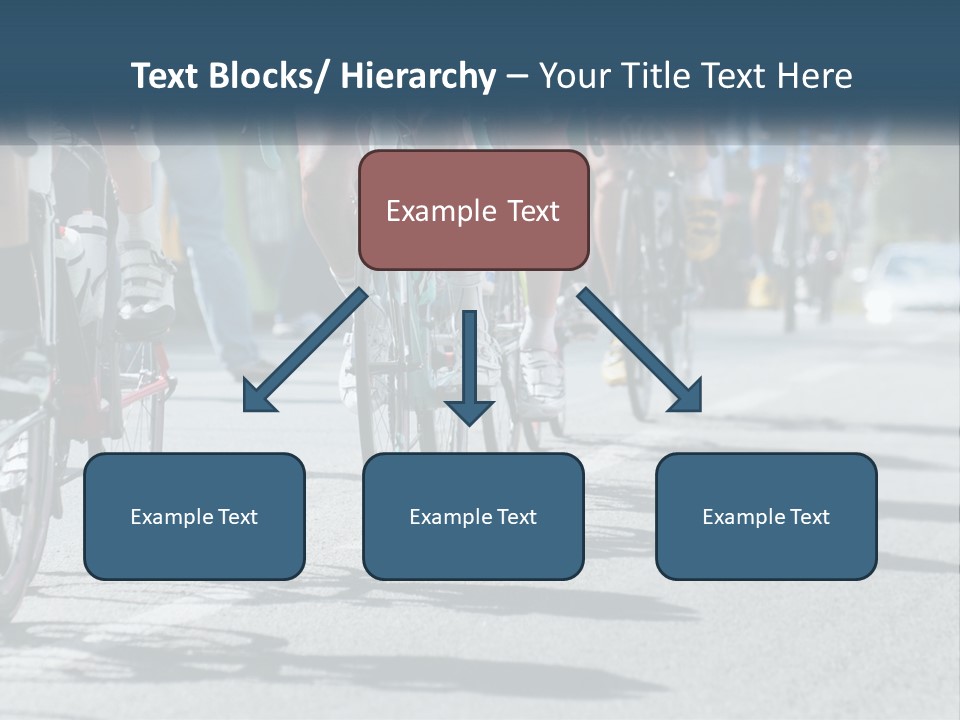 Text Blocks/ Hierarchy – Your Title Text Here

Example Text

Example Text

Example Text

Example Text